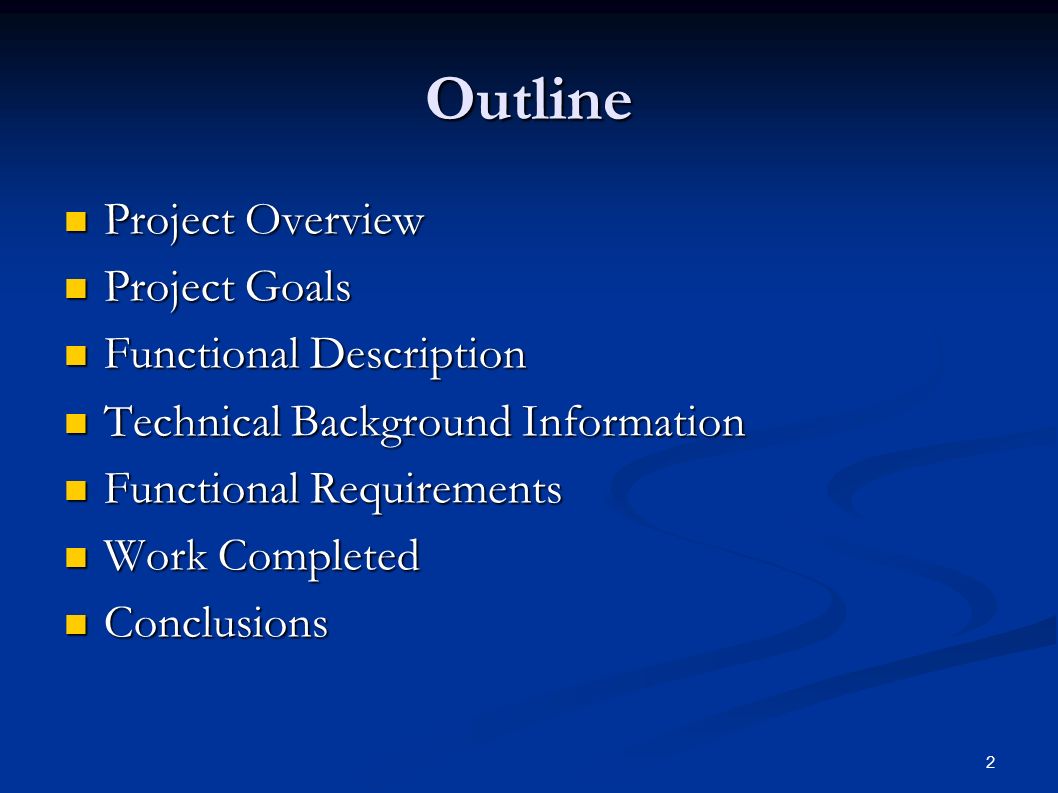 Outline

- Project Overview
- Project Goals
- Functional Description
- Technical Background Information
- Functional Requirements
- Work Completed
- Conclusions

2